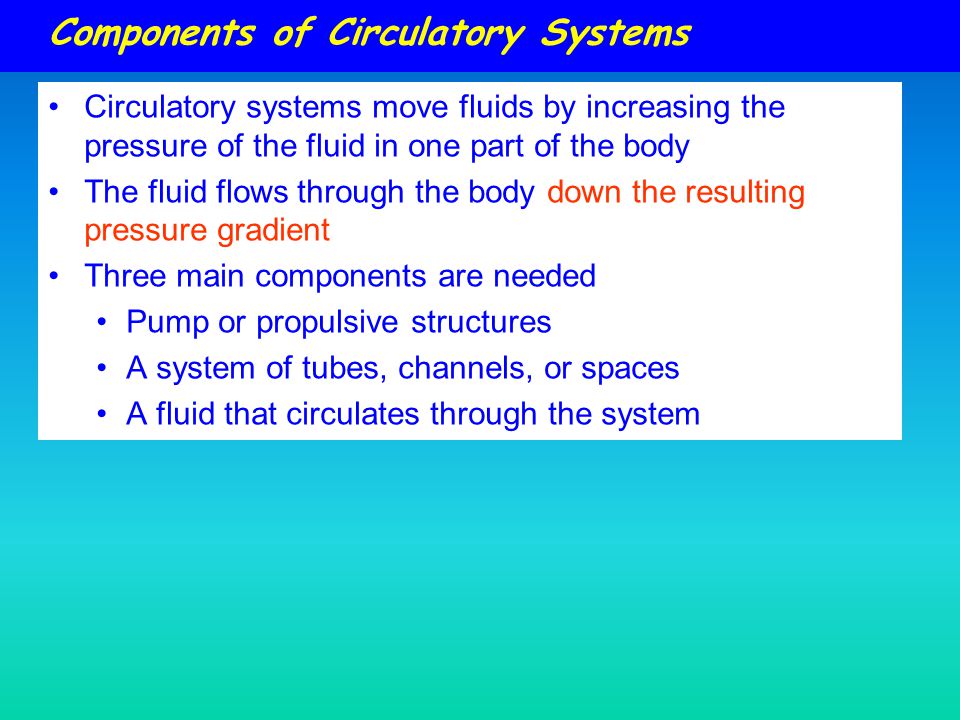 Components of Circulatory Systems

• Circulatory systems move fluids by increasing the pressure of the fluid in one part of the body

• The fluid flows through the body down the resulting pressure gradient

• Three main components are needed

• Pump or propulsive structures

• A system of tubes, channels, or spaces

• A fluid that circulates through the system